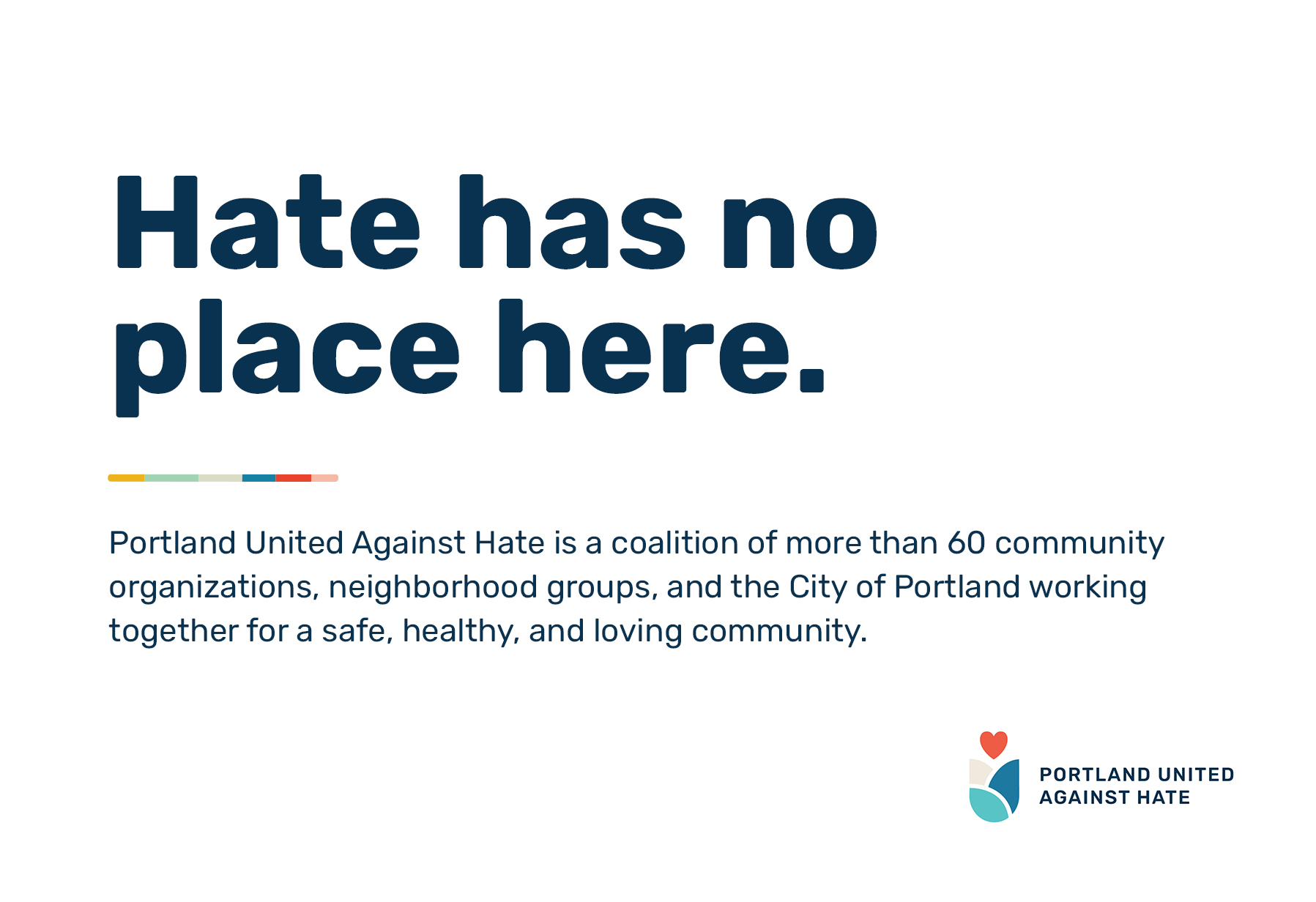 Hate has no place here.

Portland United Against Hate is a coalition of more than 60 community organizations, neighborhood groups, and the City of Portland working together for a safe, healthy, and loving community.

PORTLAND UNITED AGAINST HATE